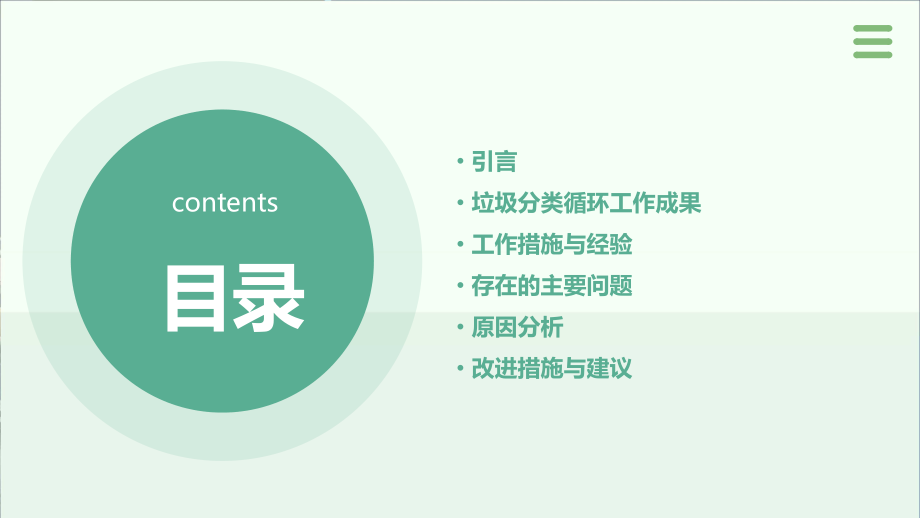 contents

目录

• 引言
• 垃圾分类循环工作成果
• 工作措施与经验
• 存在的主要问题
• 原因分析
• 改进措施与建议